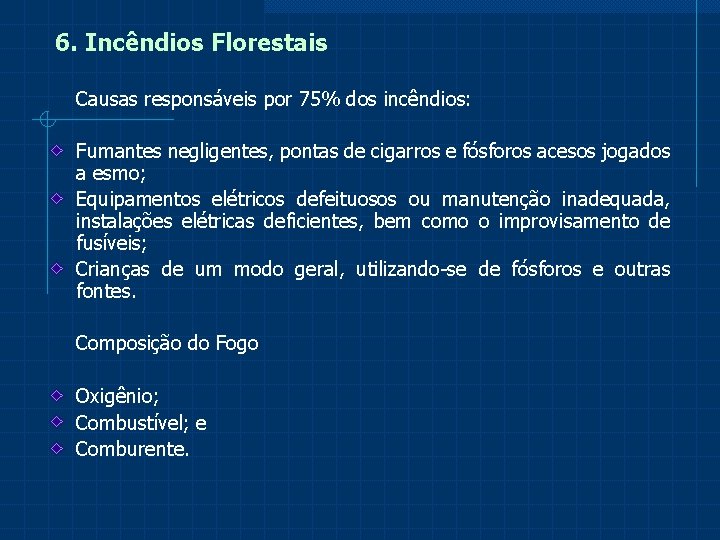 6. Incêndios Florestais

Causas responsáveis por 75% dos incêndios:

Fumantes negligentes, pontas de cigarros e fósforos acesos jogados a esmo;
Equipamentos elétricos defeituosos ou manutenção inadequada, instalações elétricas deficientes, bem como o improvisamento de fusíveis;
Crianças de um modo geral, utilizando-se de fósforos e outras fontes.

Composição do Fogo

Oxigênio;
Combustível; e
Comburente.